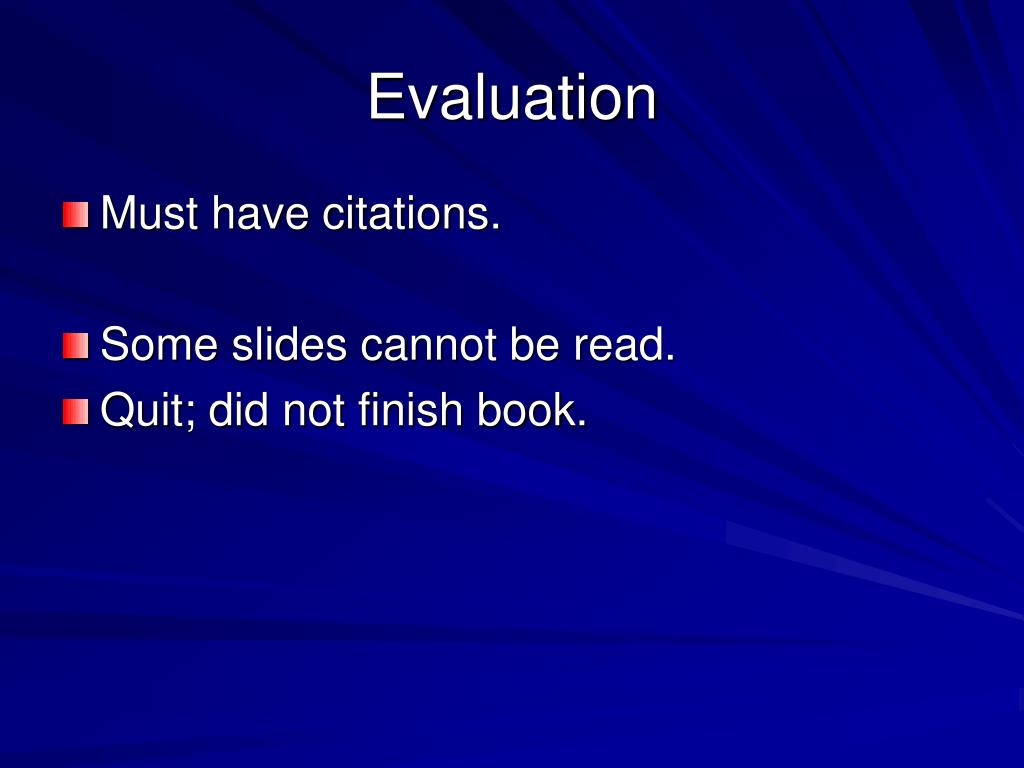 Evaluation

Must have citations.

Some slides cannot be read.
Quit; did not finish book.